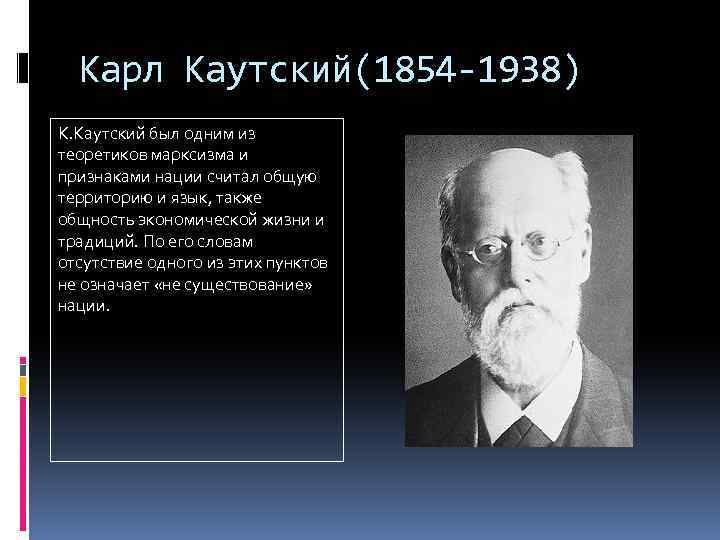 Карл Каутский(1854-1938)

К.Каутский был одним из теоретиков марксизма и признаками нации считал общую территорию и язык, также общность экономической жизни и традиций. По его словам отсутствие одного из этих пунктов не означает «не существование» нации.